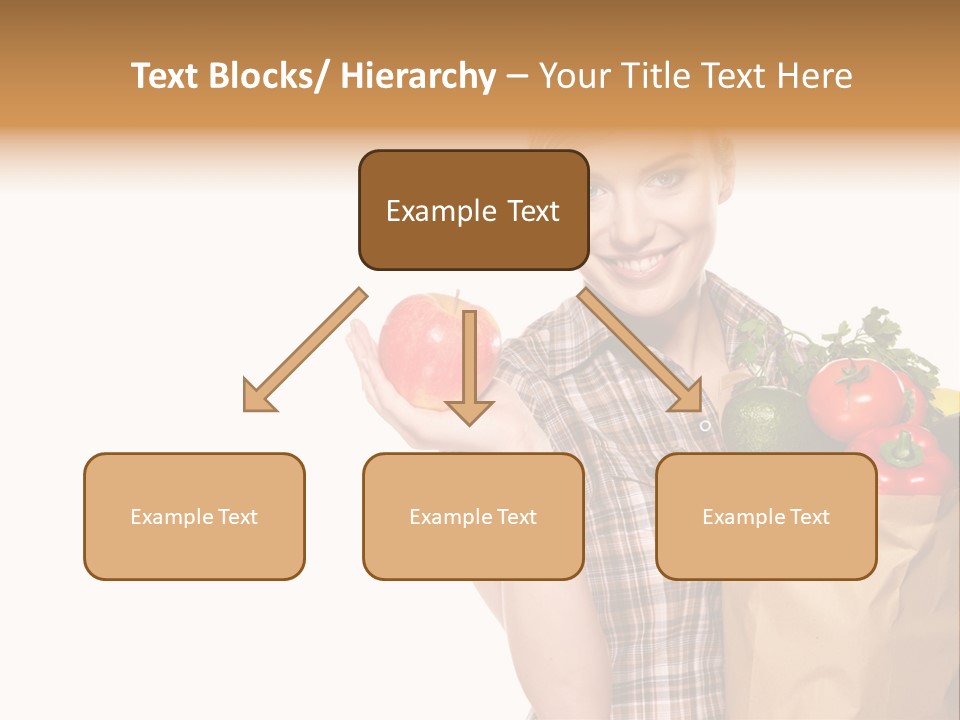 Text Blocks/ Hierarchy – Your Title Text Here

Example Text

Example Text

Example Text

Example Text